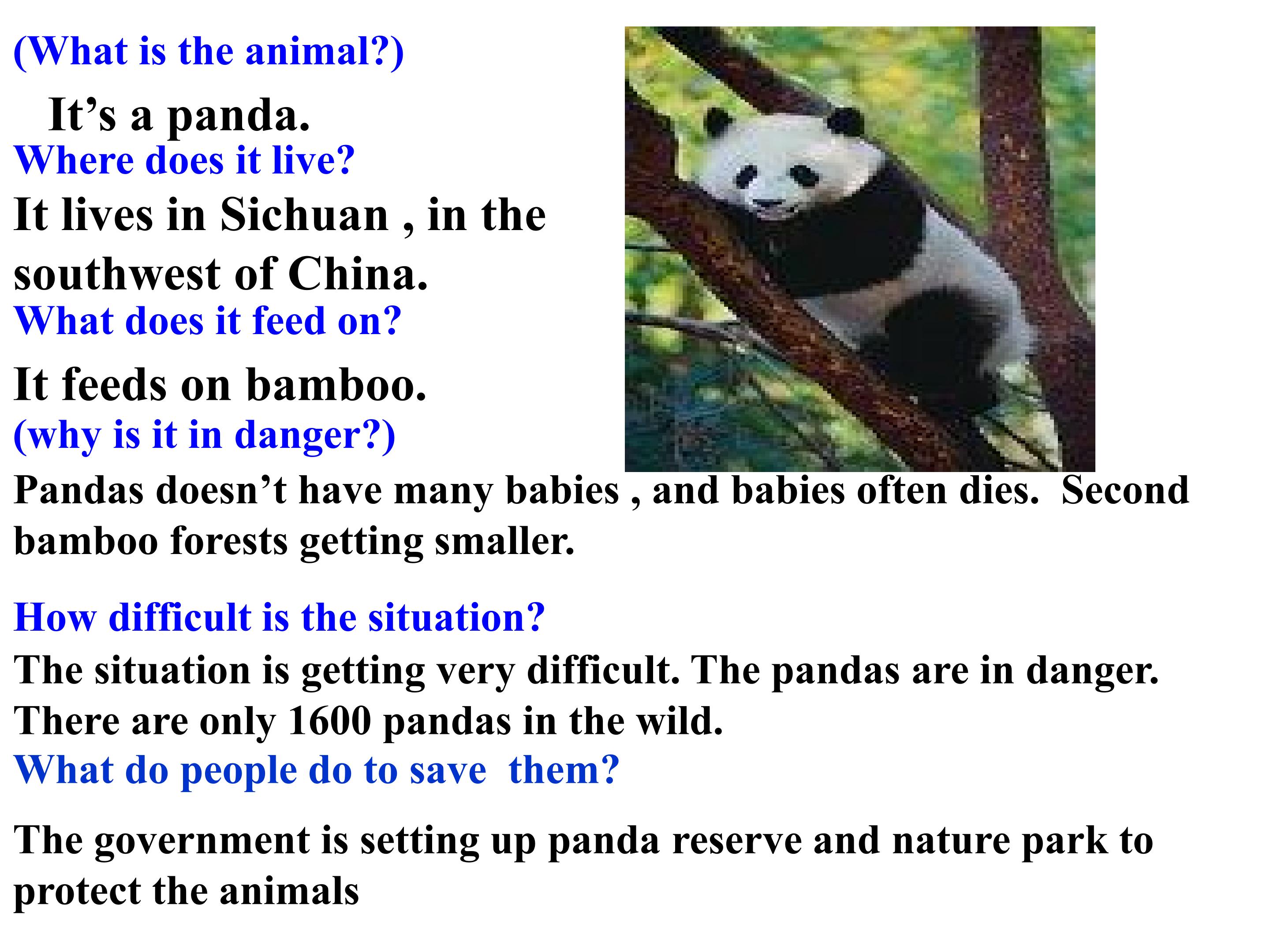 (What is the animal?)

It’s a panda.

Where does it live?

It lives in Sichuan , in the southwest of China.

What does it feed on?

It feeds on bamboo.

(why is it in danger?)

Pandas doesn’t have many babies , and babies often dies. Second bamboo forests getting smaller.

How difficult is the situation?

The situation is getting very difficult. The pandas are in danger. There are only 1600 pandas in the wild.

What do people do to save them?

The government is setting up panda reserve and nature park to protect the animals